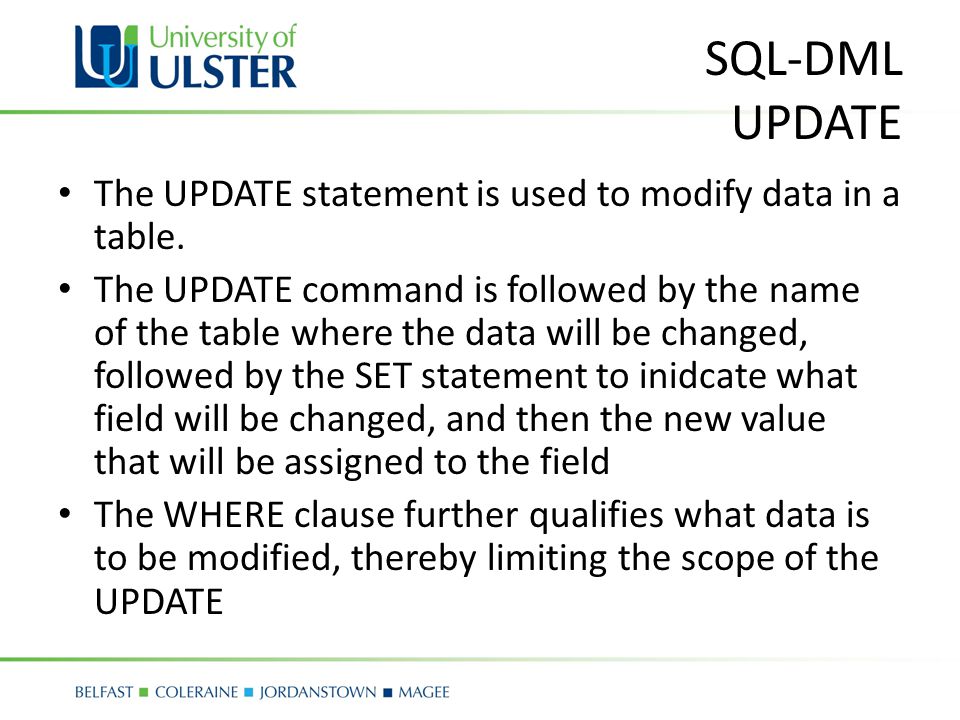 University of
ULSTER

SQL-DML
UPDATE

• The UPDATE statement is used to modify data in a table.
• The UPDATE command is followed by the name of the table where the data will be changed, followed by the SET statement to inidcate what field will be changed, and then the new value that will be assigned to the field
• The WHERE clause further qualifies what data is to be modified, thereby limiting the scope of the UPDATE

BELFAST ■ COLERAINE ■ JORDANSTOWN ■ MAGEE